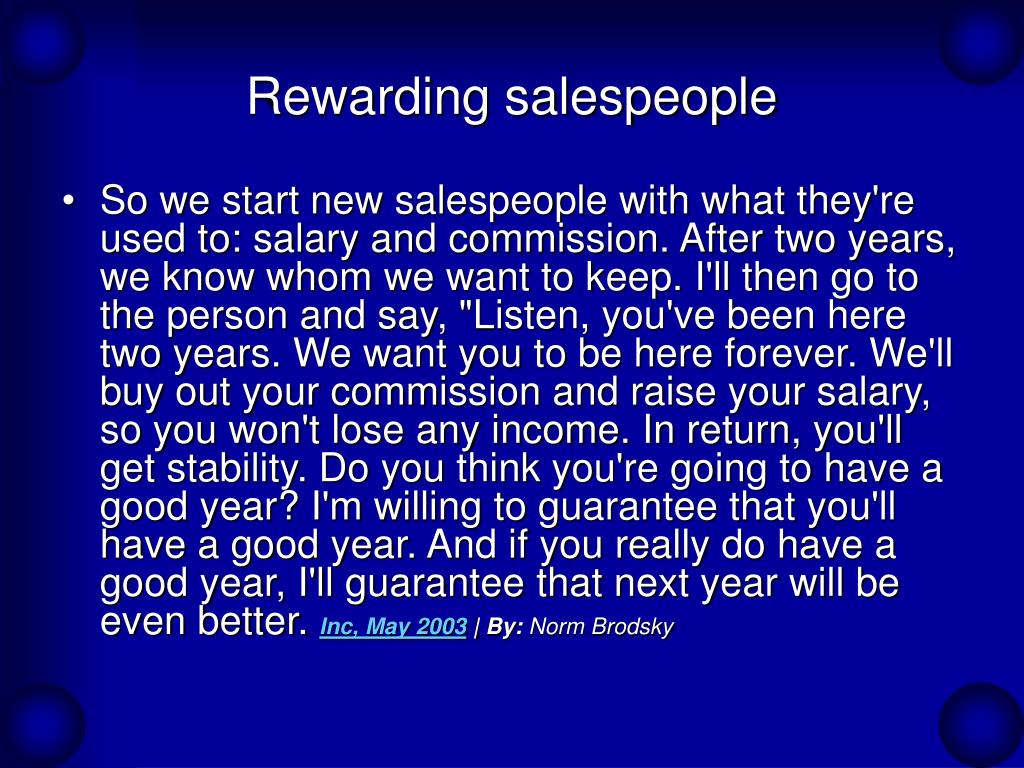 Rewarding salespeople

• So we start new salespeople with what they're used to: salary and commission. After two years, we know whom we want to keep. I'll then go to the person and say, "Listen, you've been here two years. We want you to be here forever. We'll buy out your commission and raise your salary, so you won't lose any income. In return, you'll get stability. Do you think you're going to have a good year? I'm willing to guarantee that you'll have a good year. And if you really do have a good year, I'll guarantee that next year will be even better. Inc, May 2003 | By: Norm Brodsky